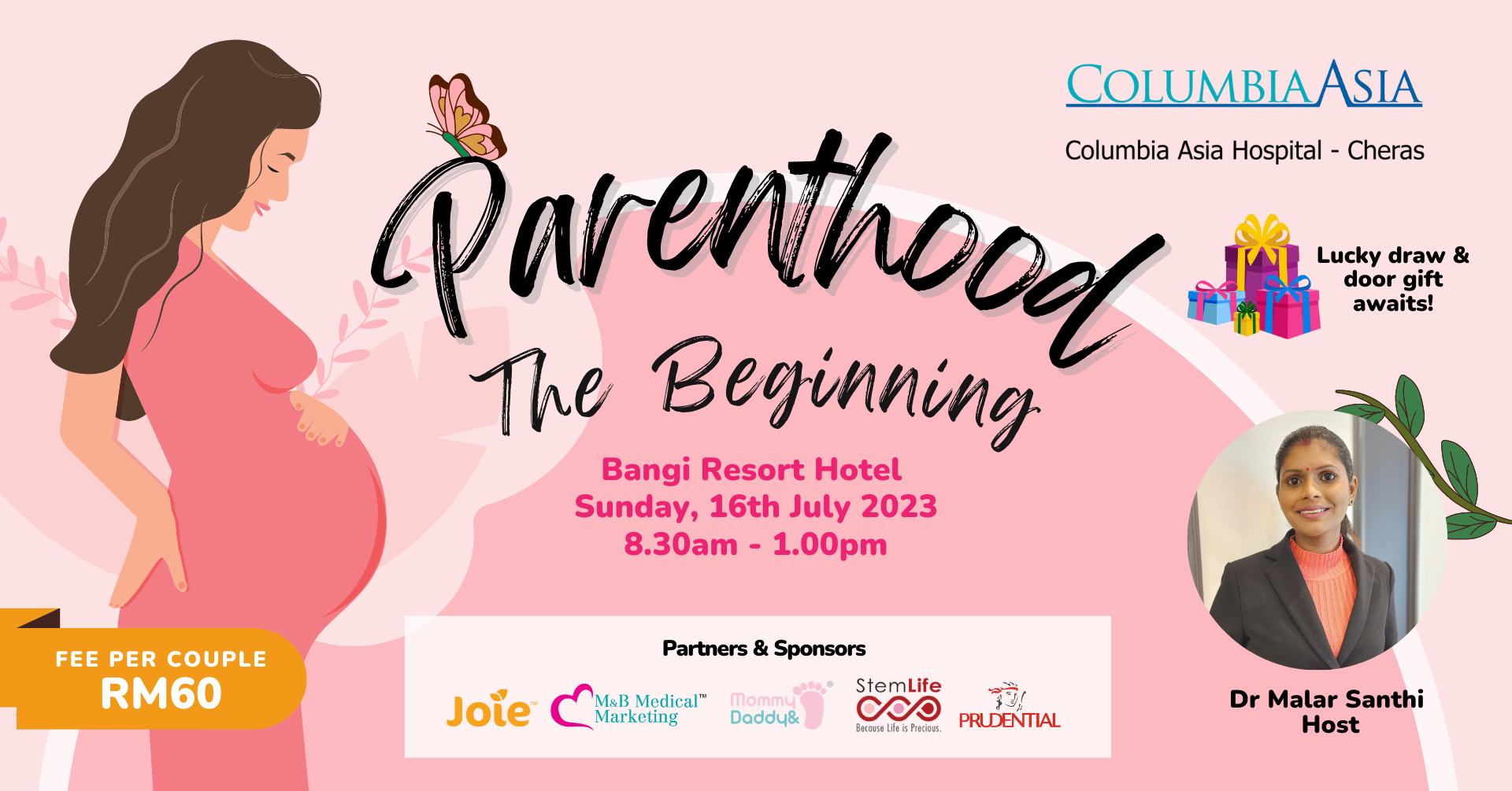 COLUMBIA ASIA

Columbia Asia Hospital - Cheras

Parenthood
The Beginning

Lucky draw & door gift awaits!

Bangi Resort Hotel
Sunday, 16th July 2023
8.30am - 1.00pm

FEE PER COUPLE
RM60

Partners & Sponsors

Joie™ M&B Medical™ Marketing Mommy Daddy&® StemLife Because Life is Precious. PRUDENTIAL

Dr Malar Santhi
Host